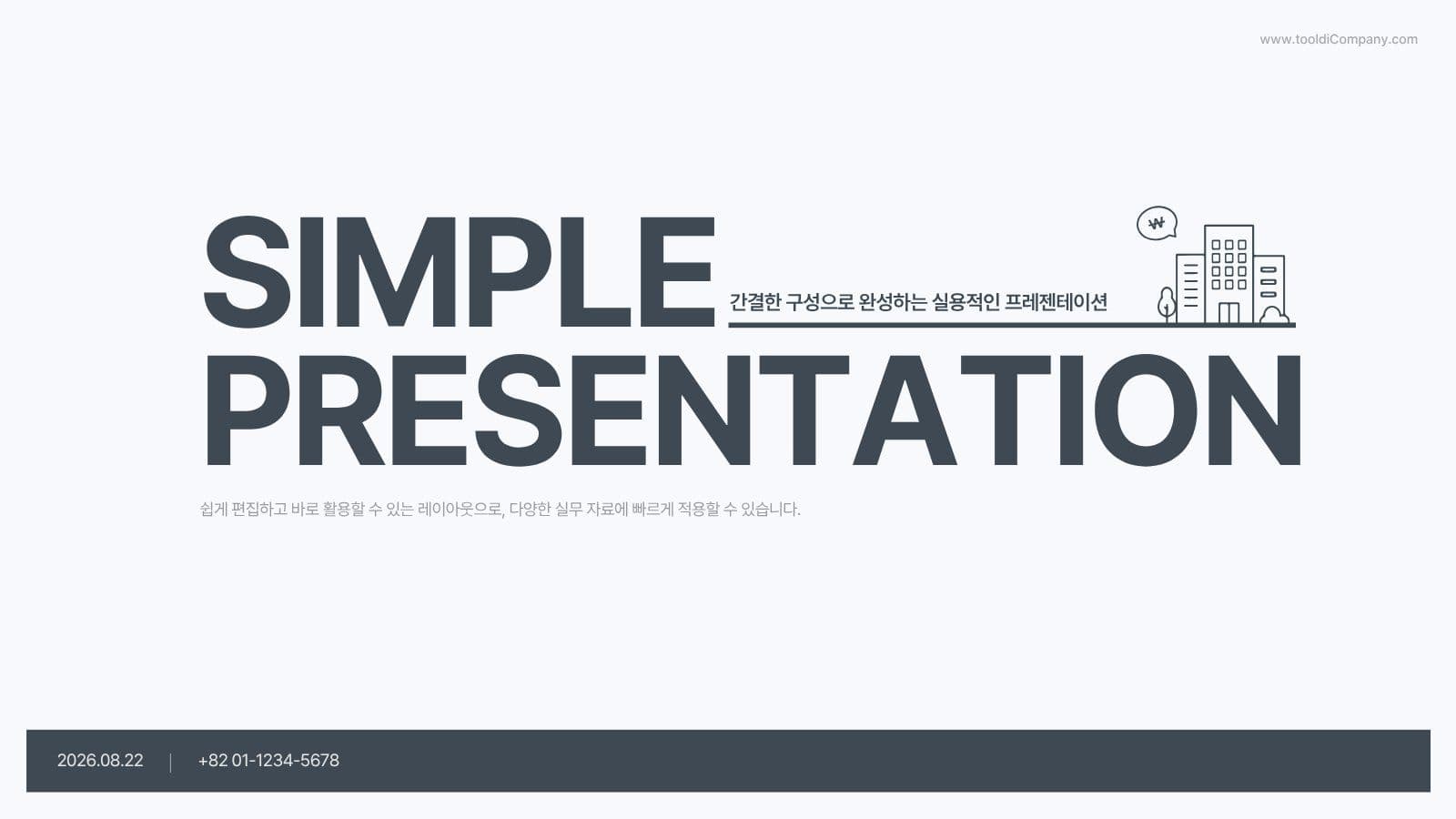 www.tooldiCompany.com

SIMPLE

간결한 구성으로 완성하는 실용적인 프레젠테이션

₩

PRESENTATION

쉽게 편집하고 바로 활용할 수 있는 레이아웃으로, 다양한 실무 자료에 빠르게 적용할 수 있습니다.

2026.08.22 | +82 01-1234-5678